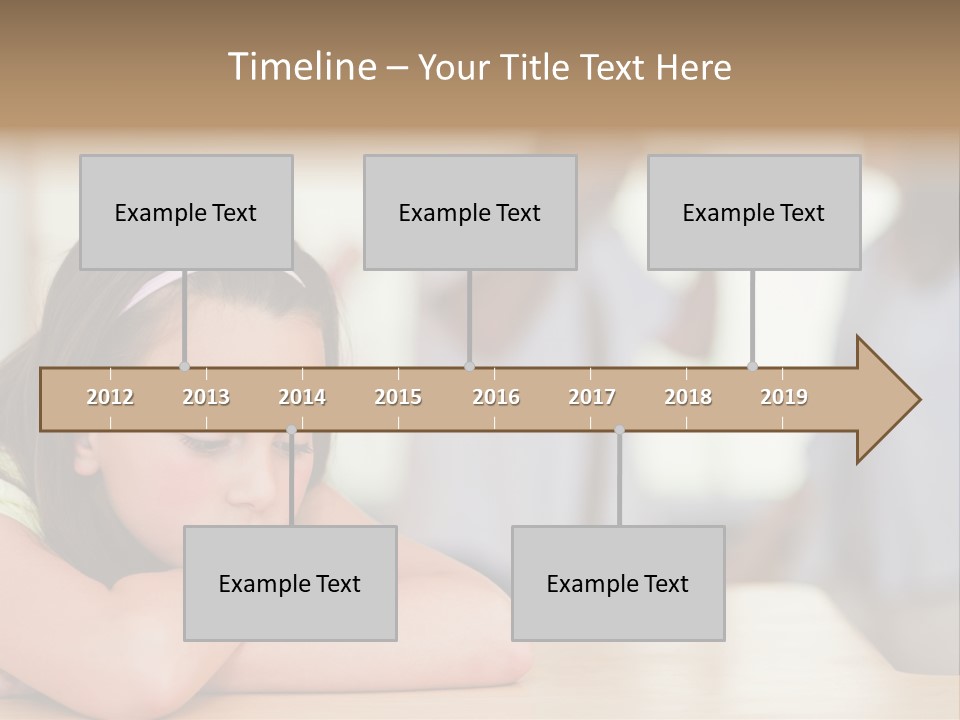 Timeline – Your Title Text Here

Example Text

Example Text

Example Text

2012 2013 2014 2015 2016 2017 2018 2019

Example Text

Example Text